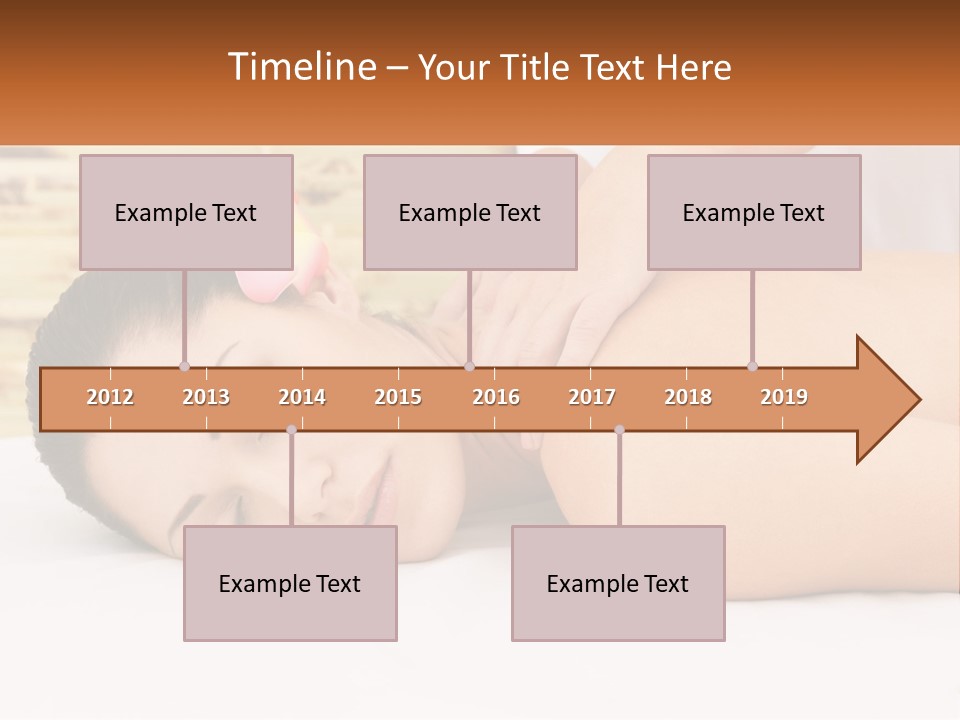 Timeline – Your Title Text Here

Example Text

Example Text

Example Text

2012 2013 2014 2015 2016 2017 2018 2019

Example Text

Example Text